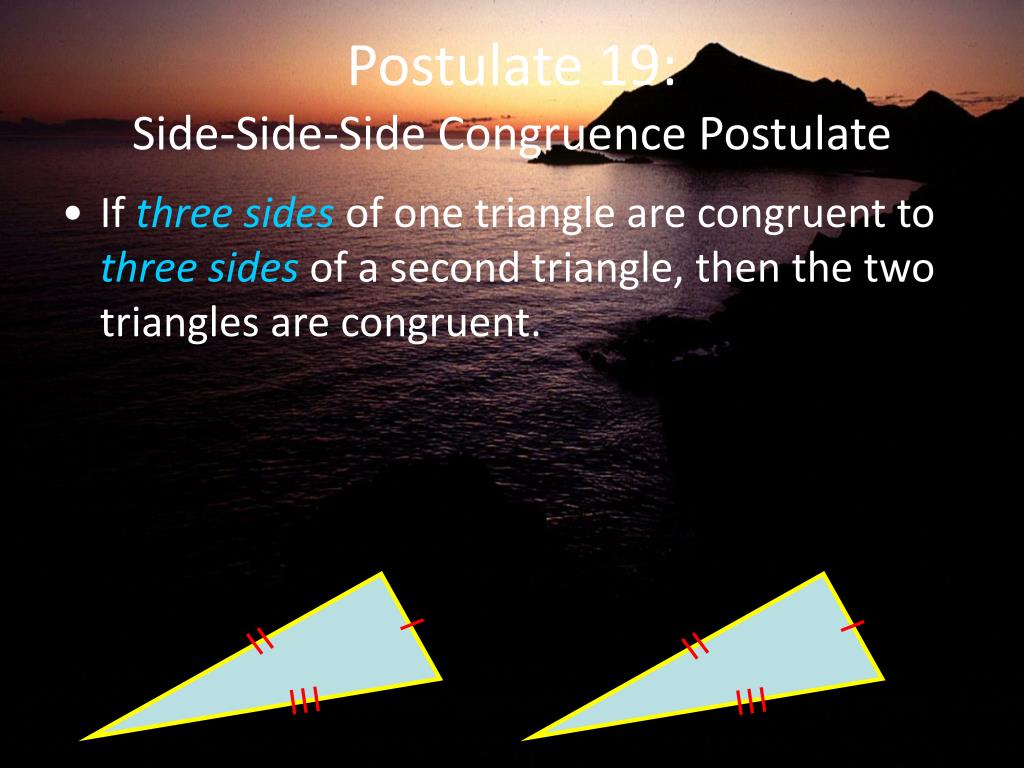 Postulate 19:
Side-Side-Side Congruence Postulate

• If three sides of one triangle are congruent to three sides of a second triangle, then the two triangles are congruent.